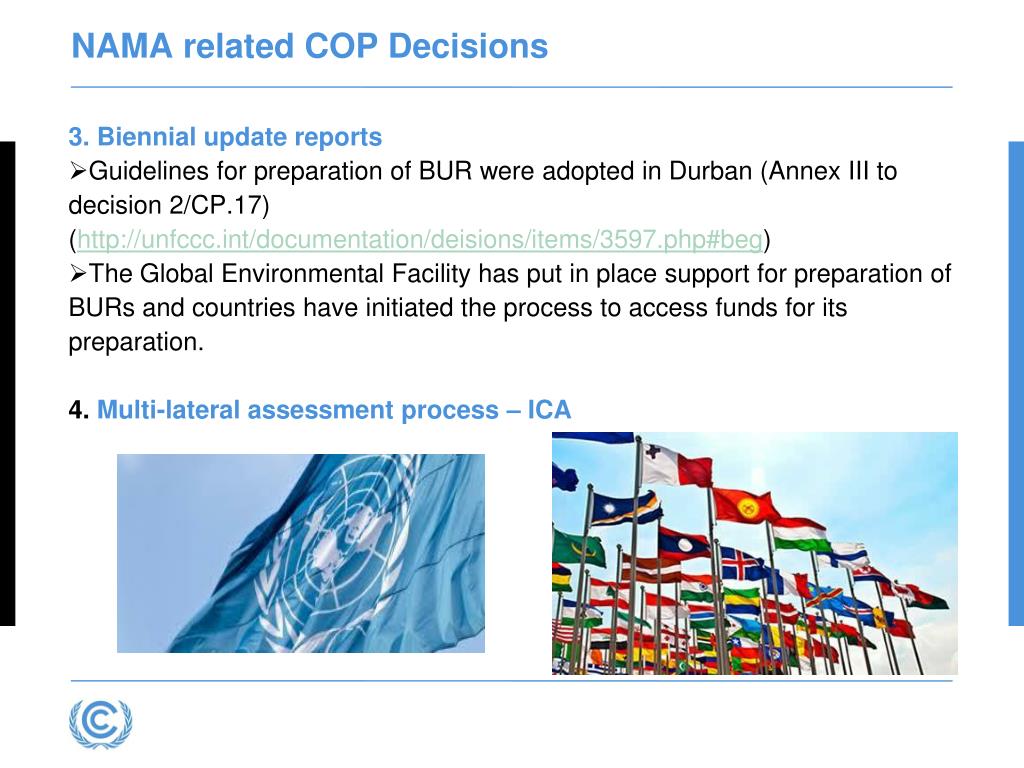 NAMA related COP Decisions

3. Biennial update reports
➢Guidelines for preparation of BUR were adopted in Durban (Annex III to decision 2/CP.17) (http://unfccc.int/documentation/deisions/items/3597.php#beg)
➢The Global Environmental Facility has put in place support for preparation of BURs and countries have initiated the process to access funds for its preparation.

4. Multi-lateral assessment process – ICA